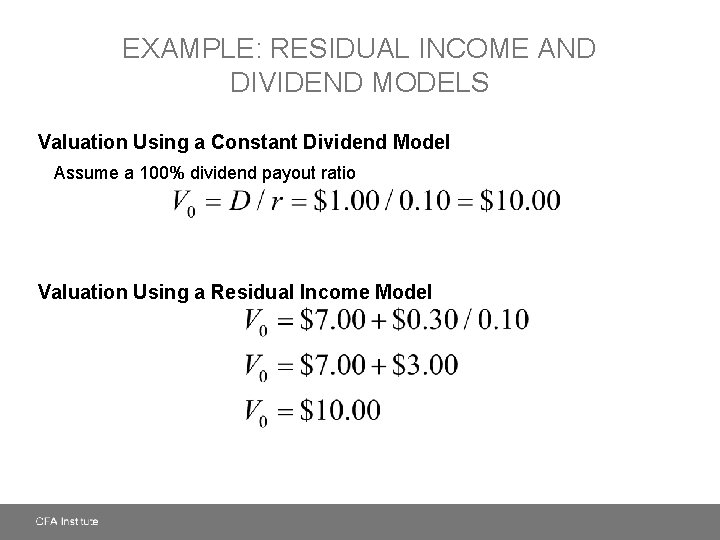 EXAMPLE: RESIDUAL INCOME AND DIVIDEND MODELS

Valuation Using a Constant Dividend Model

Assume a 100% dividend payout ratio

$V_0 = D / r = \$1.00 / 0.10 = \$10.00$

Valuation Using a Residual Income Model

$V_0 = \$7.00 + \$0.30 / 0.10$

$V_0 = \$7.00 + \$3.00$

$V_0 = \$10.00$

CFA Institute